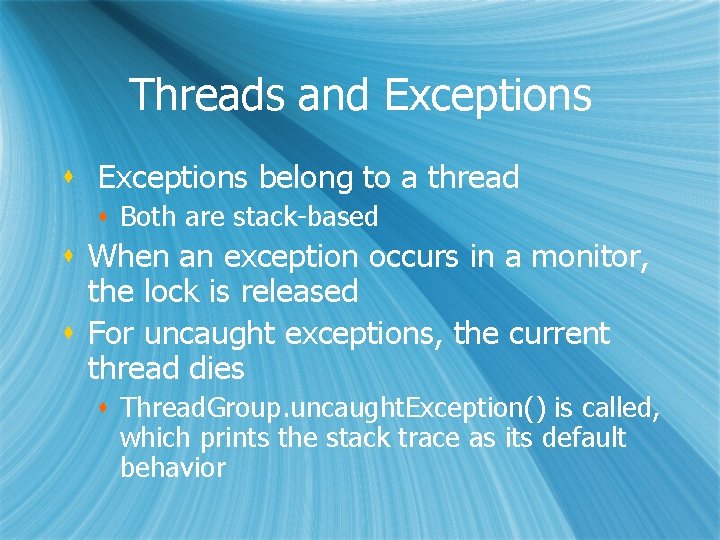 Threads and Exceptions

Exceptions belong to a thread

Both are stack-based

When an exception occurs in a monitor, the lock is released

For uncaught exceptions, the current thread dies

ThreadGroup.uncaughtException() is called, which prints the stack trace as its default behavior